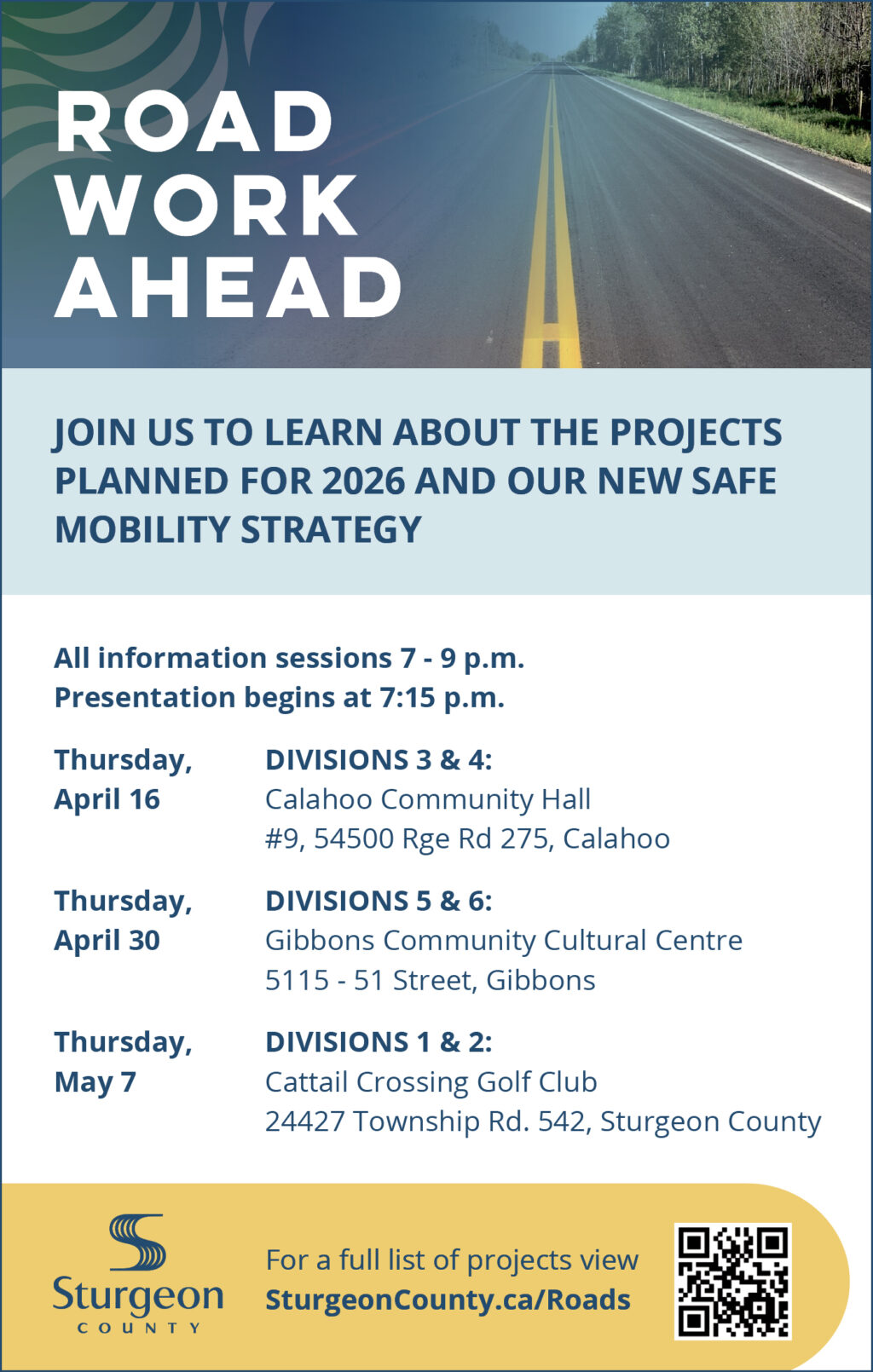 ROAD WORK AHEAD

JOIN US TO LEARN ABOUT THE PROJECTS PLANNED FOR 2026 AND OUR NEW SAFE MOBILITY STRATEGY

All information sessions 7 - 9 p.m.
Presentation begins at 7:15 p.m.

Thursday, April 16
DIVISIONS 3 & 4:
Calahoo Community Hall
#9, 54500 Rge Rd 275, Calahoo

Thursday, April 30
DIVISIONS 5 & 6:
Gibbons Community Cultural Centre
5115 - 51 Street, Gibbons

Thursday, May 7
DIVISIONS 1 & 2:
Cattail Crossing Golf Club
24427 Township Rd. 542, Sturgeon County

Sturgeon COUNTY

For a full list of projects view
SturgeonCounty.ca/Roads